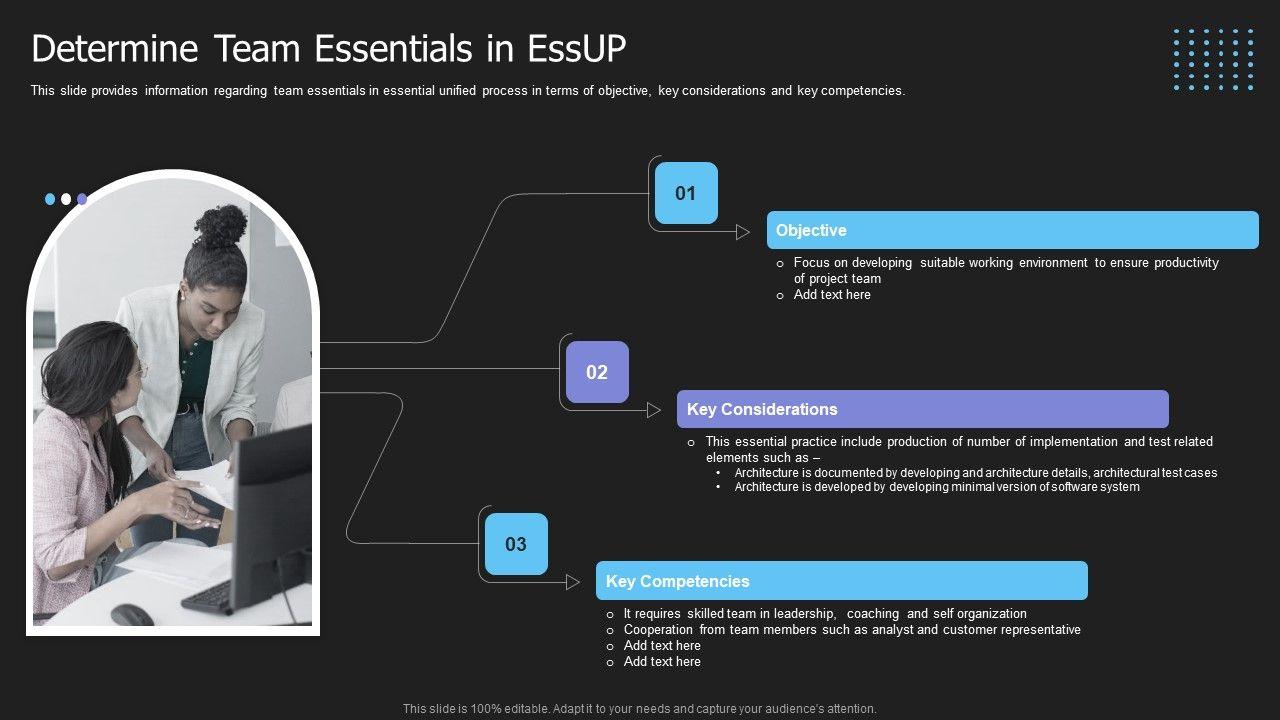 Determine Team Essentials in EssUP

This slide provides information regarding team essentials in essential unified process in terms of objective, key considerations and key competencies.

01

Objective

o Focus on developing suitable working environment to ensure productivity of project team
o Add text here

02

Key Considerations

o This essential practice include production of number of implementation and test related elements such as –
• Architecture is documented by developing and architecture details, architectural test cases
• Architecture is developed by developing minimal version of software system

03

Key Competencies

o It requires skilled team in leadership, coaching and self organization
o Cooperation from team members such as analyst and customer representative
o Add text here
o Add text here

This slide is 100% editable. Adapt it to your needs and capture your audience's attention.